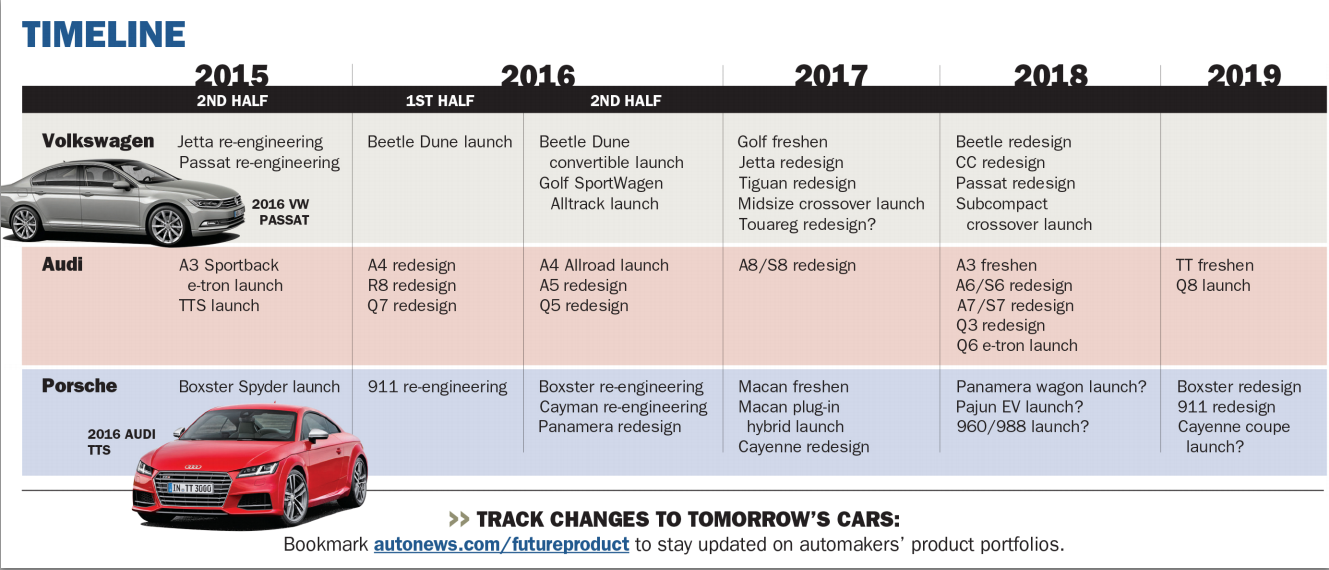 TIMELINE

| | 2015 2ND HALF | 2016 1ST HALF | 2016 2ND HALF | 2017 | 2018 | 2019 |
|---|---|---|---|---|---|---|
| Volkswagen | Jetta re-engineering Passat re-engineering | Beetle Dune launch | Beetle Dune convertible launch Golf SportWagen Alltrack launch | Golf freshen Jetta redesign Tiguan redesign Midsize crossover launch Touareg redesign? | Beetle redesign CC redesign Passat redesign Subcompact crossover launch | |
| Audi | A3 Sportback e-tron launch TTS launch | A4 redesign R8 redesign Q7 redesign | A4 Allroad launch A5 redesign Q5 redesign | A8/S8 redesign | A3 freshen A6/S6 redesign A7/S7 redesign Q3 redesign Q6 e-tron launch | TT freshen Q8 launch |
| Porsche | Boxster Spyder launch | 911 re-engineering | Boxster re-engineering Cayman re-engineering Panamera redesign | Macan freshen Macan plug-in hybrid launch Cayenne redesign | Panamera wagon launch? Pajun EV launch? 960/988 launch? | Boxster redesign 911 redesign Cayenne coupe launch? |

2016 VW PASSAT

2016 AUDI TTS

IN TT 3000

>> TRACK CHANGES TO TOMORROW'S CARS:
Bookmark autonews.com/futureproduct to stay updated on automakers' product portfolios.